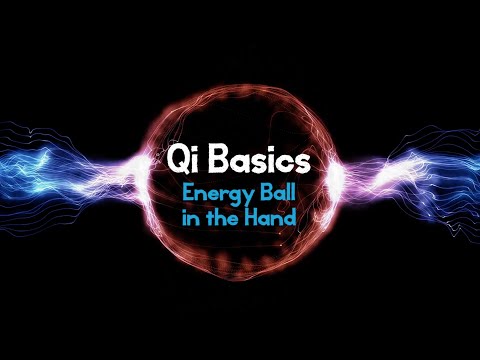 Qi Basics

Energy Ball in the Hand